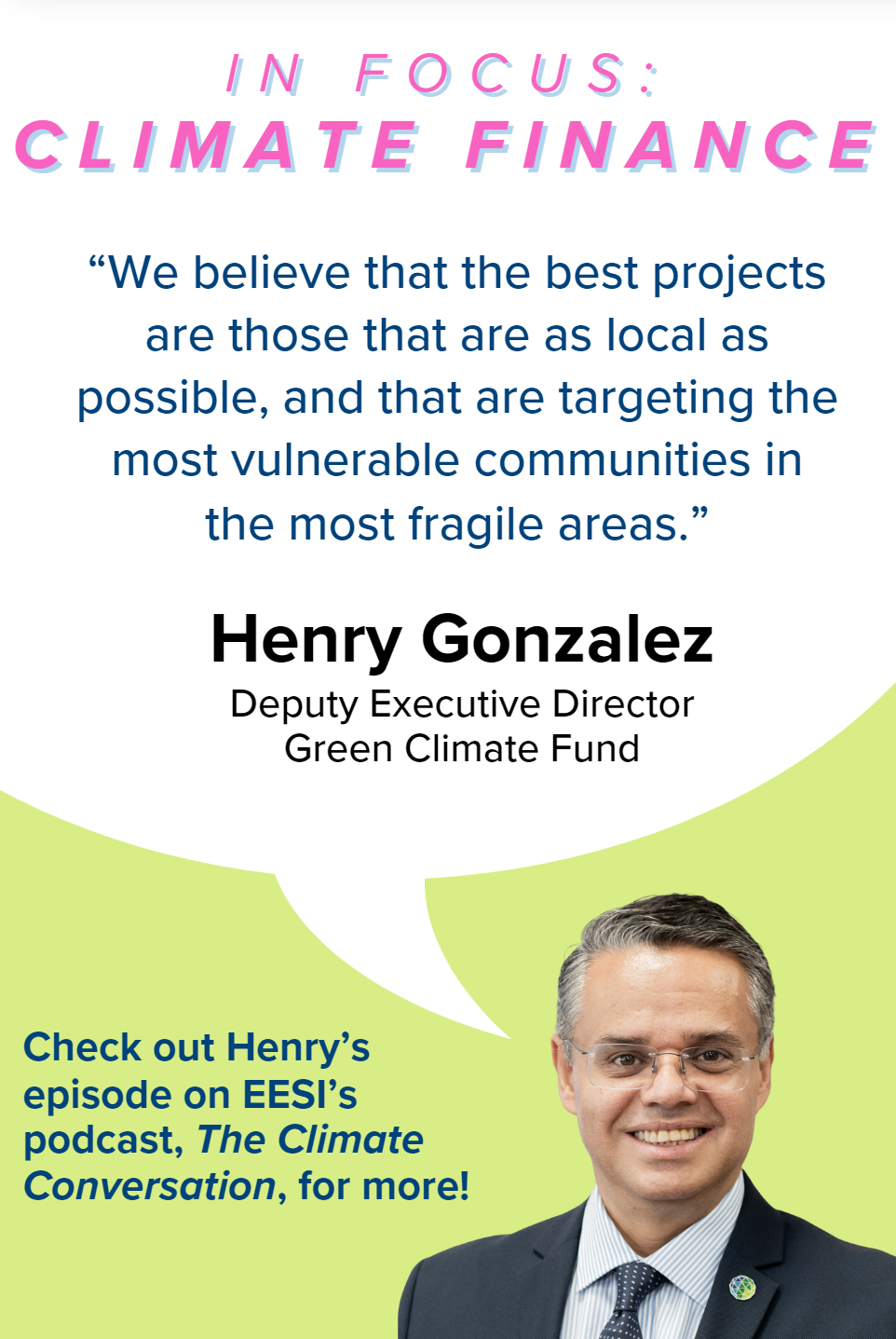 IN FOCUS:
CLIMATE FINANCE

“We believe that the best projects are those that are as local as possible, and that are targeting the most vulnerable communities in the most fragile areas.”

Henry Gonzalez
Deputy Executive Director
Green Climate Fund

Check out Henry’s episode on EESI’s podcast, The Climate Conversation, for more!